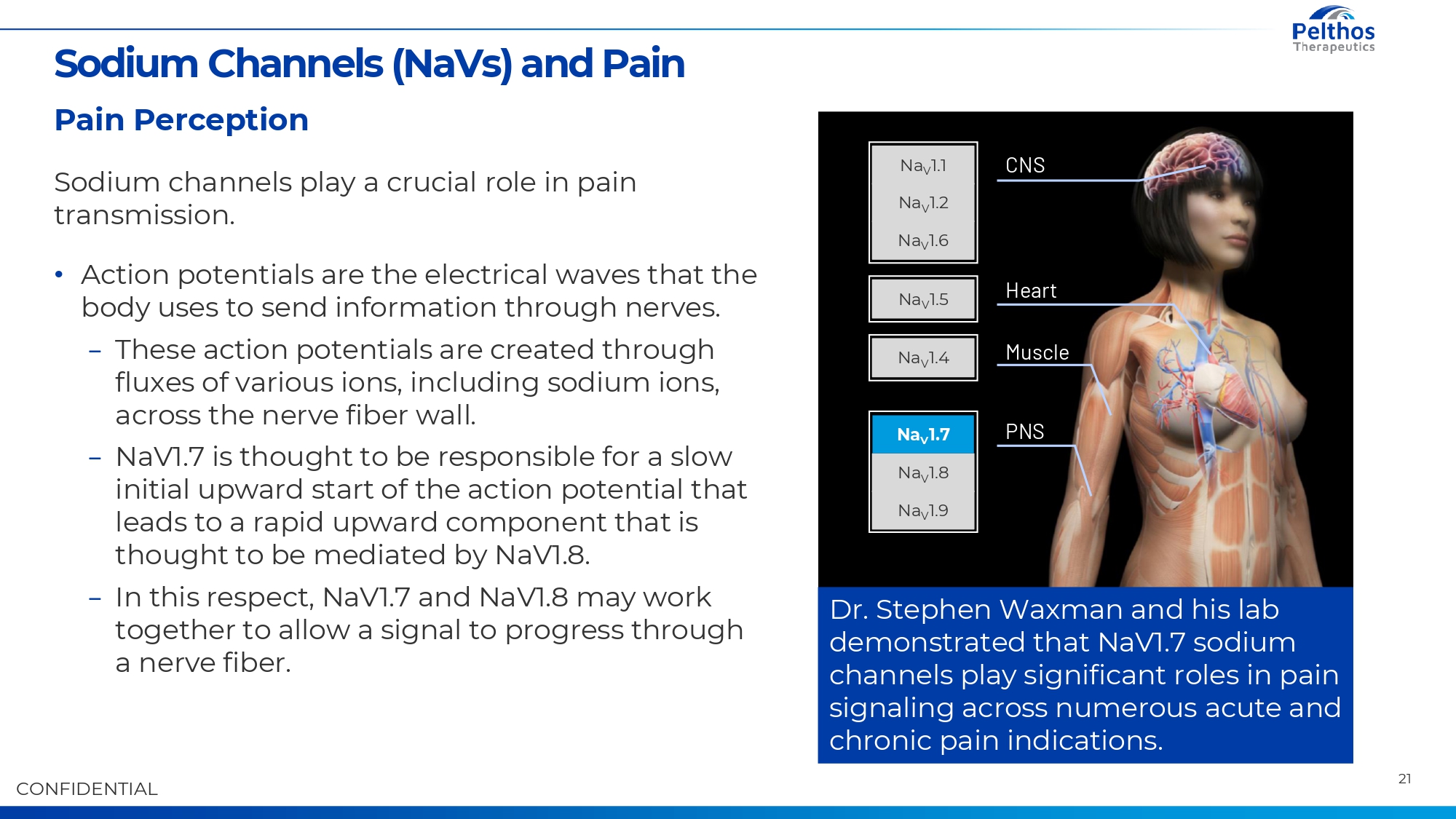 Pelthos Therapeutics

Sodium Channels (NaVs) and Pain

Pain Perception

Sodium channels play a crucial role in pain transmission.

• Action potentials are the electrical waves that the body uses to send information through nerves.
– These action potentials are created through fluxes of various ions, including sodium ions, across the nerve fiber wall.
– NaV1.7 is thought to be responsible for a slow initial upward start of the action potential that leads to a rapid upward component that is thought to be mediated by NaV1.8.
– In this respect, NaV1.7 and NaV1.8 may work together to allow a signal to progress through a nerve fiber.

$Na_V1.1$
$Na_V1.2$
$Na_V1.6$
CNS

$Na_V1.5$
Heart

$Na_V1.4$
Muscle

$Na_V1.7$
$Na_V1.8$
$Na_V1.9$
PNS

Dr. Stephen Waxman and his lab demonstrated that NaV1.7 sodium channels play significant roles in pain signaling across numerous acute and chronic pain indications.

CONFIDENTIAL

21